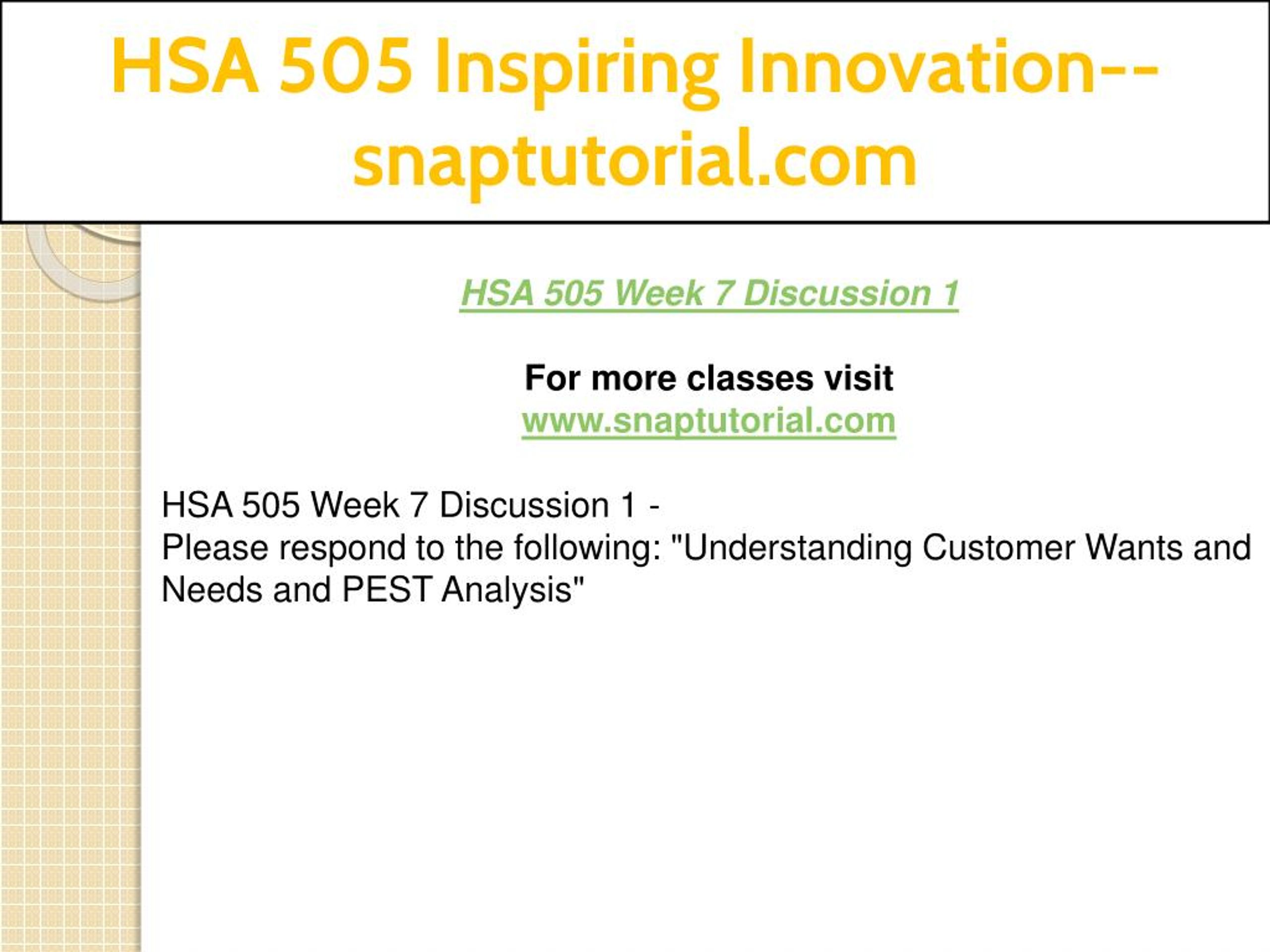 HSA 505 Inspiring Innovation--snaptutorial.com

HSA 505 Week 7 Discussion 1

For more classes visit
www.snaptutorial.com

HSA 505 Week 7 Discussion 1 -
Please respond to the following: "Understanding Customer Wants and Needs and PEST Analysis"